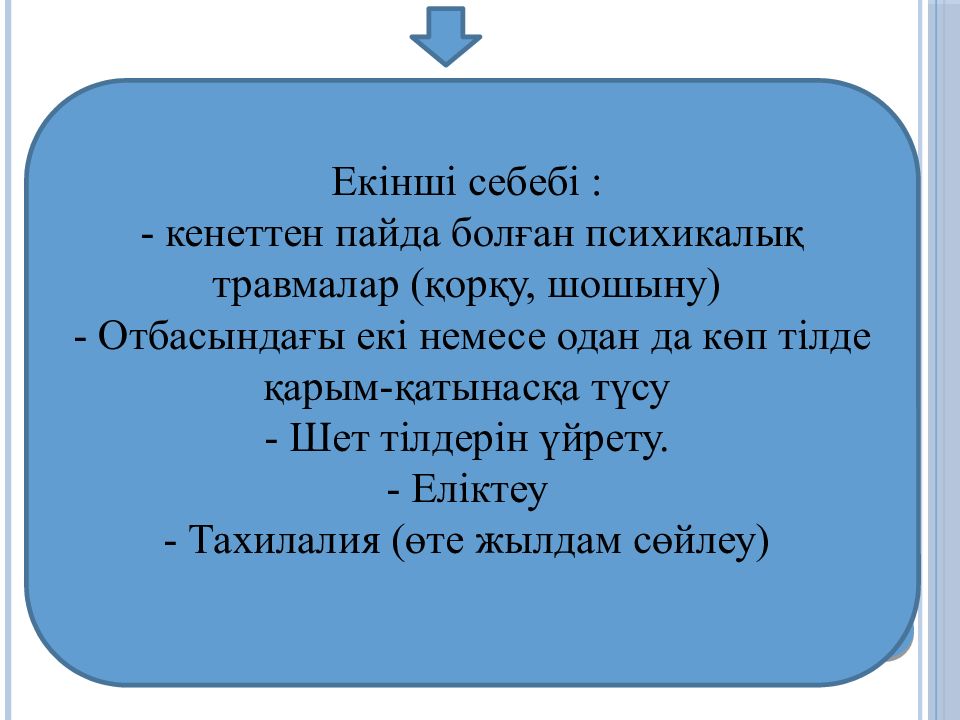 Екінші себебі :
- кенеттен пайда болған психикалық травмалар (қорқу, шошыну)
- Отбасындағы екі немесе одан да көп тілде қарым-қатынасқа түсу
- Шет тілдерін үйрету.
- Еліктеу
- Тахилалия (өте жылдам сөйлеу)